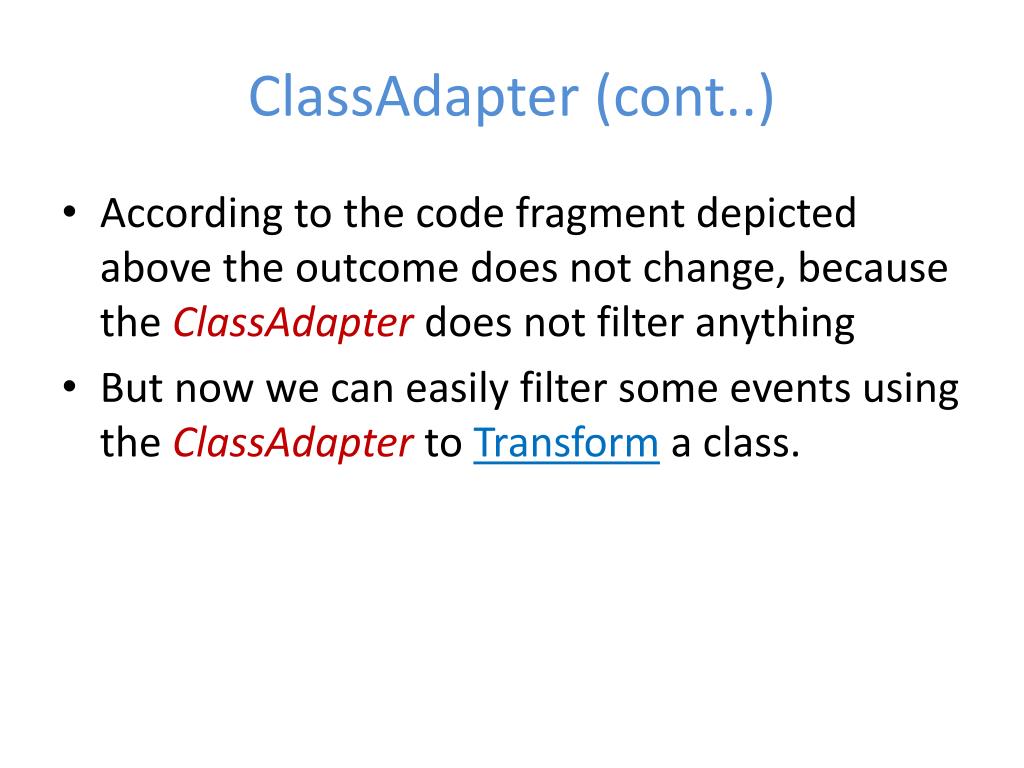 ClassAdapter (cont..)

• According to the code fragment depicted above the outcome does not change, because the ClassAdapter does not filter anything

• But now we can easily filter some events using the ClassAdapter to Transform a class.